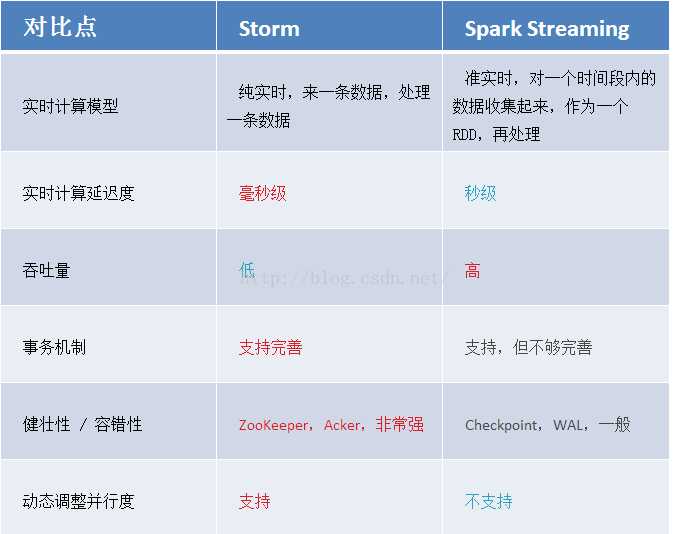 | 对比点 | Storm | Spark Streaming |
|---|---|---|
| 实时计算模型 | 纯实时，来一条数据，处理一条数据 | 准实时，对一个时间段内的数据收集起来，作为一个RDD，再处理 |
| 实时计算延迟度 | 毫秒级 | 秒级 |
| 吞吐量 | 低 | 高 |
| 事务机制 | 支持完善 | 支持，但不够完善 |
| 健壮性 / 容错性 | ZooKeeper，Acker，非常强 | Checkpoint，WAL，一般 |
| 动态调整并行度 | 支持 | 不支持 |

http://blog.csdn.net/